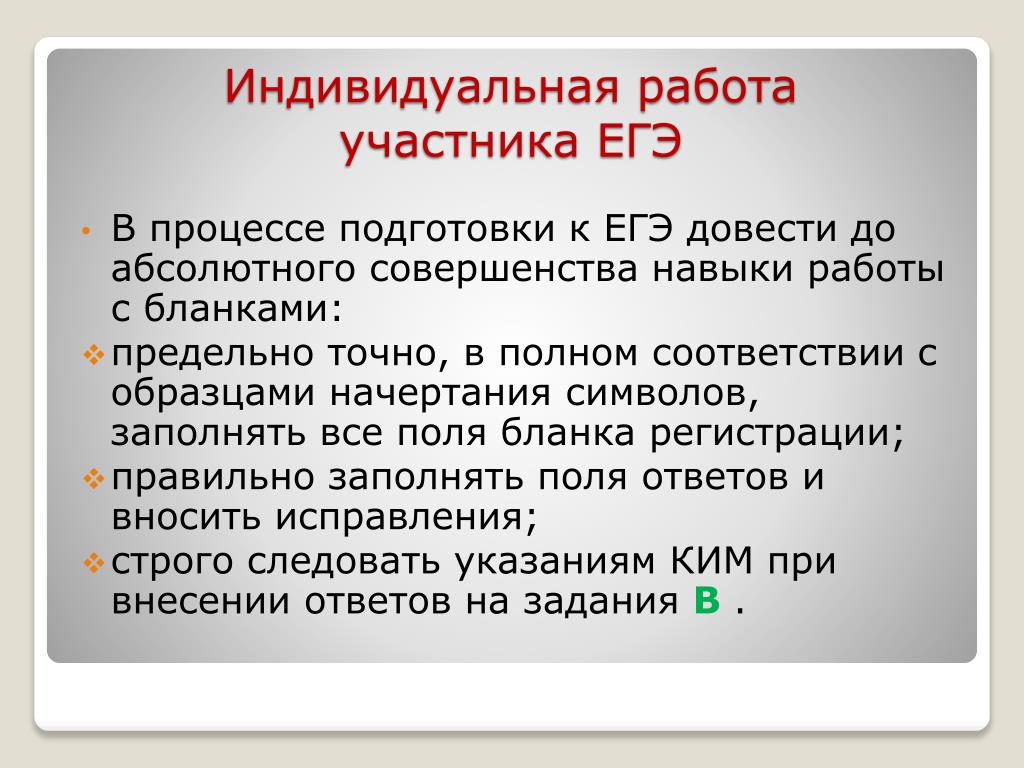 Индивидуальная работа участника ЕГЭ

• В процессе подготовки к ЕГЭ довести до абсолютного совершенства навыки работы с бланками:

❖ предельно точно, в полном соответствии с образцами начертания символов, заполнять все поля бланка регистрации;

❖ правильно заполнять поля ответов и вносить исправления;

❖ строго следовать указаниям КИМ при внесении ответов на задания В .